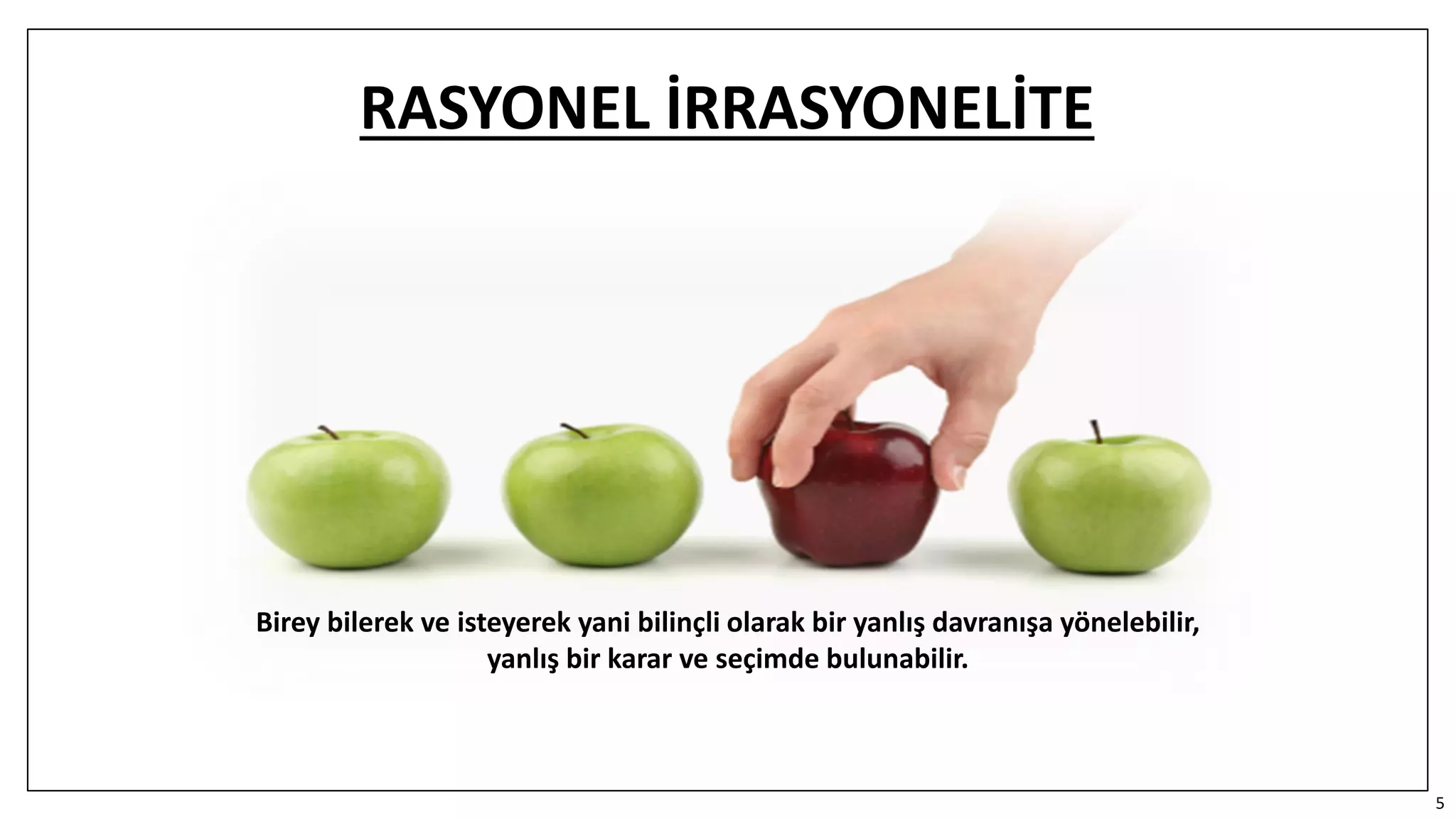 RASYONEL İRRASYONELİTE

Birey bilerek ve isteyerek yani bilinçli olarak bir yanlış davranışa yönelebilir, yanlış bir karar ve seçimde bulunabilir.

5